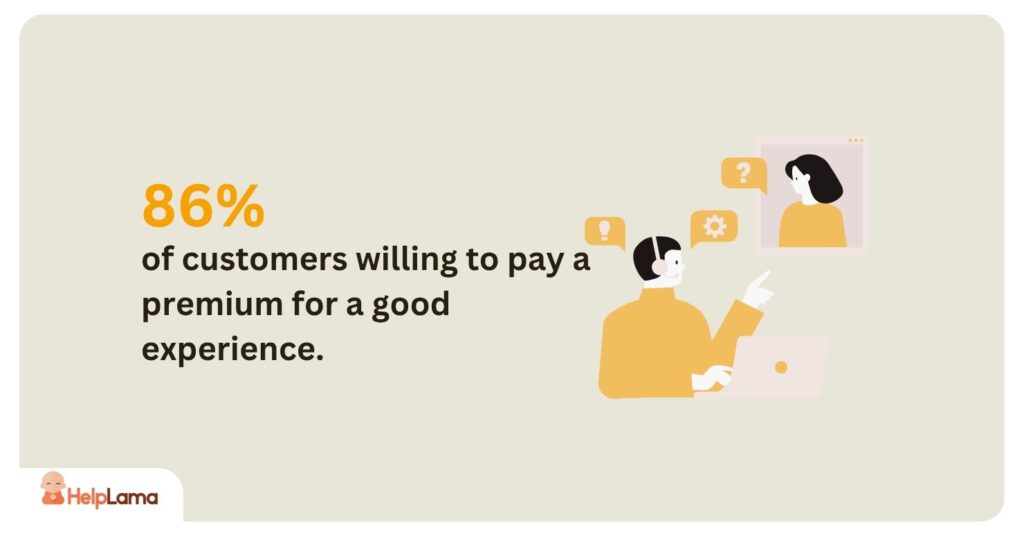 86%
of customers willing to pay a premium for a good experience.

?

HelpLama